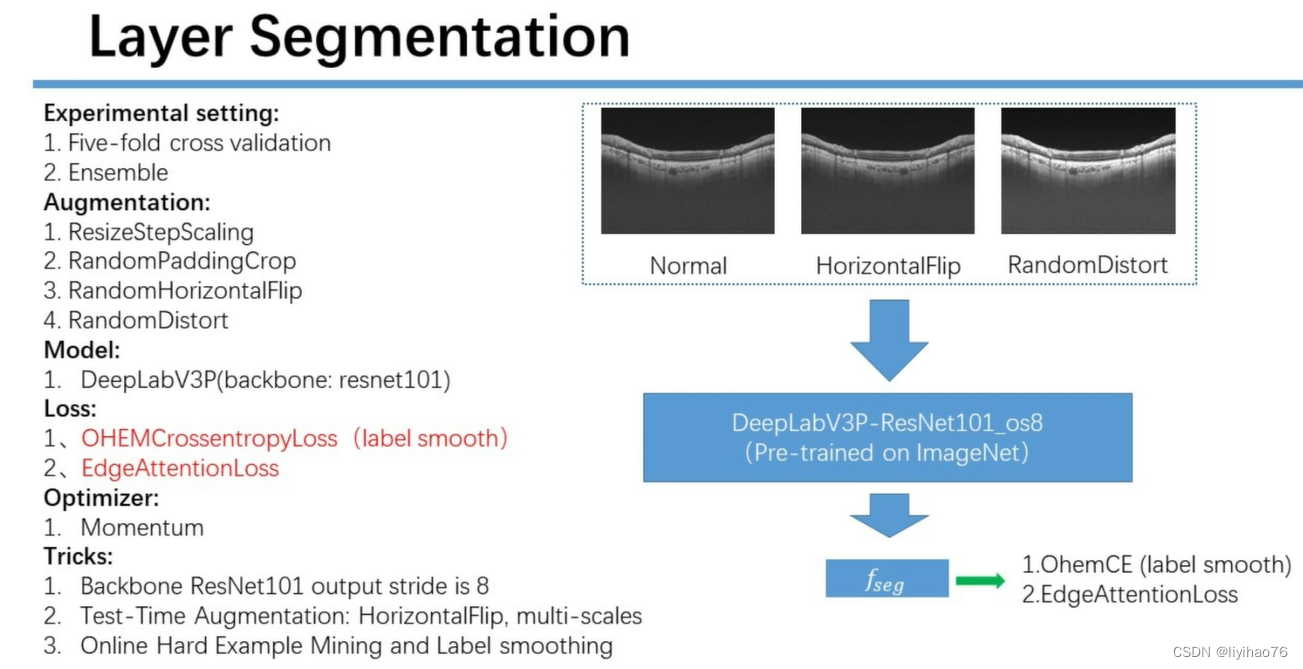 Layer Segmentation

Experimental setting:
1. Five-fold cross validation
2. Ensemble
Augmentation:
1. ResizeStepScaling
2. RandomPaddingCrop
3. RandomHorizontalFlip
4. RandomDistort
Model:
1. DeepLabV3P(backbone: resnet101)
Loss:
1、OHEMCrossentropyLoss（label smooth）
2、EdgeAttentionLoss
Optimizer:
1. Momentum
Tricks:
1. Backbone ResNet101 output stride is 8
2. Test-Time Augmentation: HorizontalFlip, multi-scales
3. Online Hard Example Mining and Label smoothing

Normal
HorizontalFlip
RandomDistort

DeepLabV3P-ResNet101_os8
（Pre-trained on ImageNet）

$f_{seg}$

1.OhemCE (label smooth)
2.EdgeAttentionLoss

CSDN @liyihao76